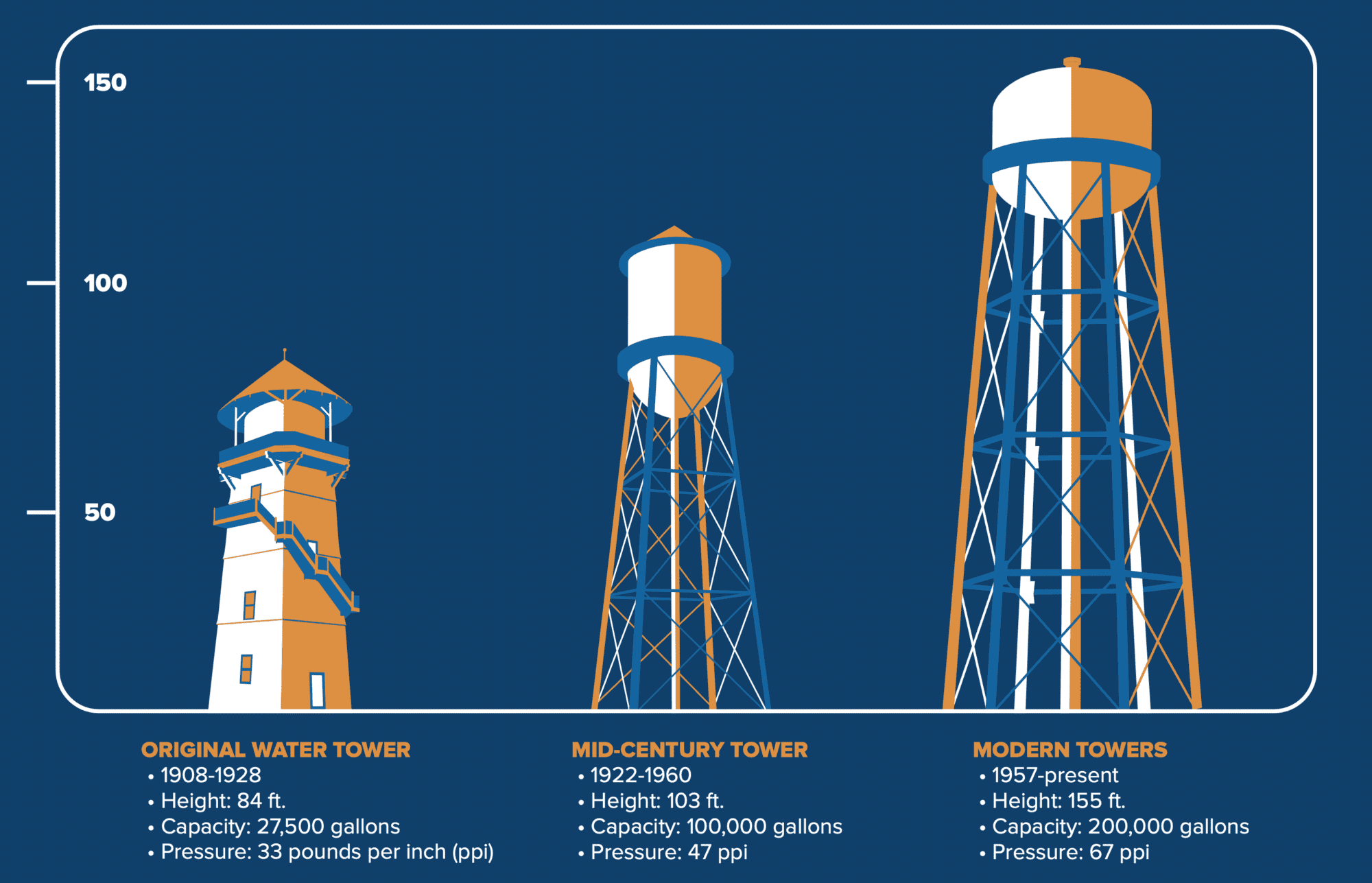 150

100

50

ORIGINAL WATER TOWER
• 1908-1928
• Height: 84 ft.
• Capacity: 27,500 gallons
• Pressure: 33 pounds per inch (ppi)

MID-CENTURY TOWER
• 1922-1960
• Height: 103 ft.
• Capacity: 100,000 gallons
• Pressure: 47 ppi

MODERN TOWERS
• 1957-present
• Height: 155 ft.
• Capacity: 200,000 gallons
• Pressure: 67 ppi